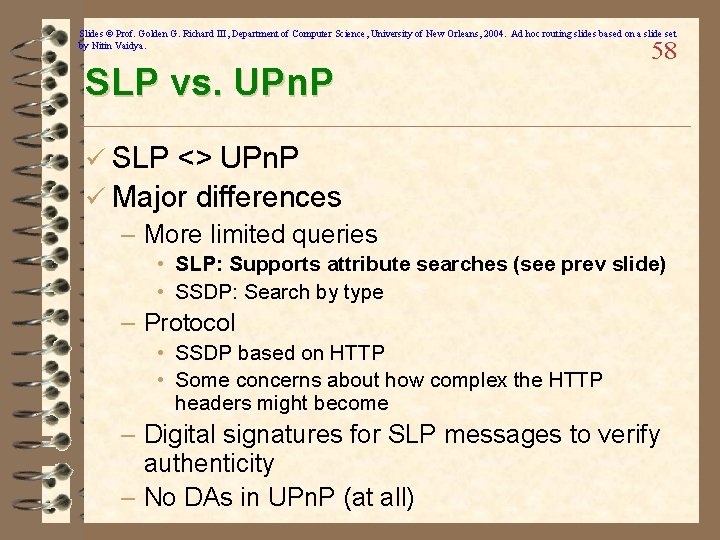 Slides © Prof. Golden G. Richard III, Department of Computer Science, University of New Orleans, 2004. Ad hoc routing slides based on a slide set by Nitin Vaidya.

58

SLP vs. UPnP

✓ SLP <> UPnP
✓ Major differences
– More limited queries
• SLP: Supports attribute searches (see prev slide)
• SSDP: Search by type
– Protocol
• SSDP based on HTTP
• Some concerns about how complex the HTTP headers might become
– Digital signatures for SLP messages to verify authenticity
– No DAs in UPnP (at all)